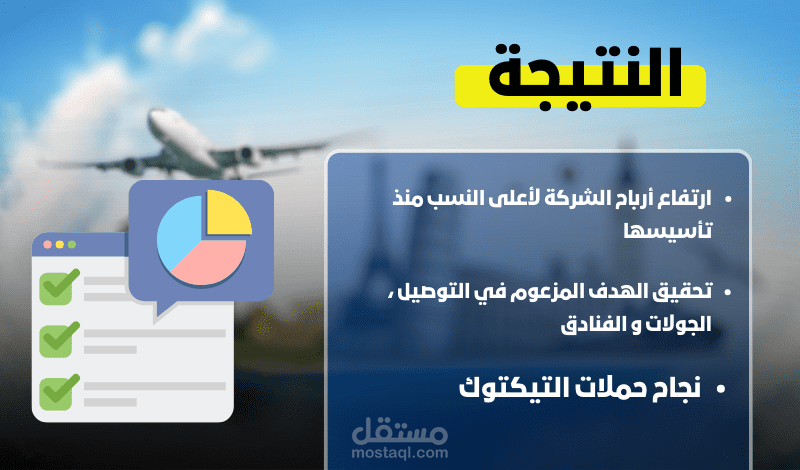 النتيجة

• ارتفاع أرباح الشركة لأعلى النسب منذ تأسيسها

• تحقيق الهدف المزعوم في التوصيل ، الجولات و الفنادق

• نجاح حملات التيكتوك

مستقل
mostaql.com